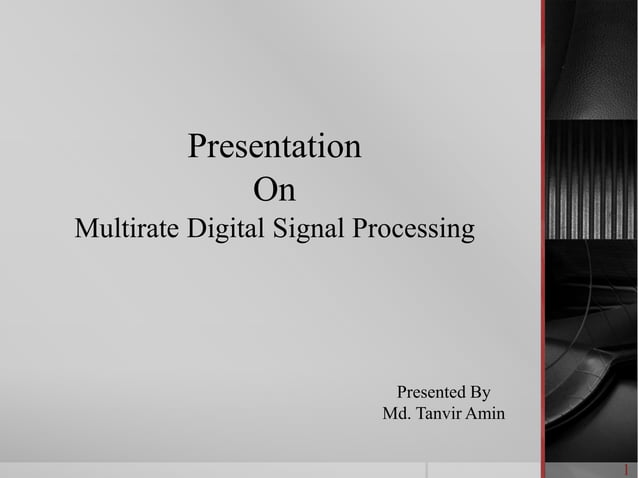 Presentation
On
Multirate Digital Signal Processing

Presented By
Md. Tanvir Amin

1